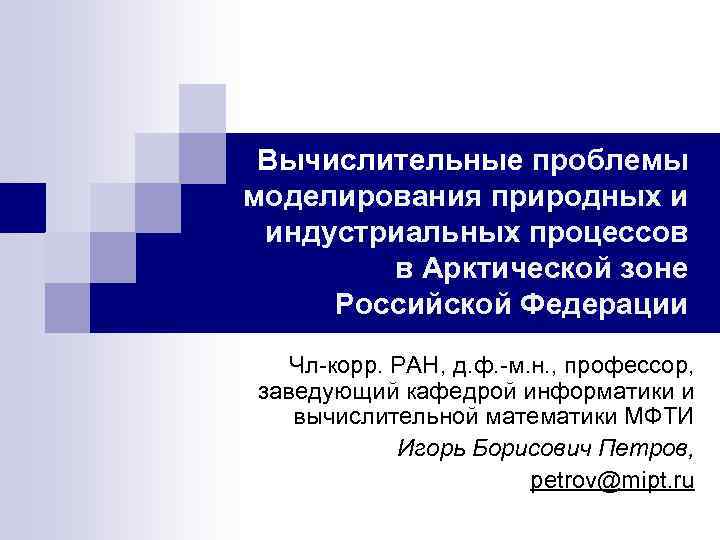 Вычислительные проблемы моделирования природных и индустриальных процессов в Арктической зоне Российской Федерации

Чл-корр. РАН, д.ф.-м.н., профессор, заведующий кафедрой информатики и вычислительной математики МФТИ

Игорь Борисович Петров,

petrov@mipt.ru